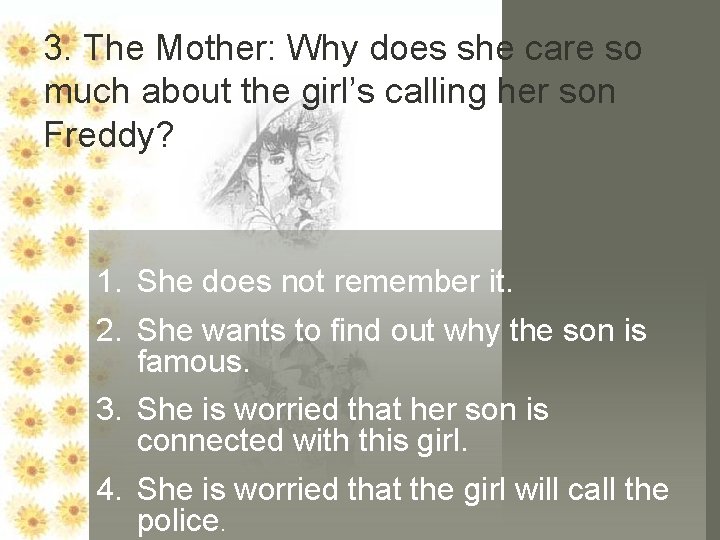 3. The Mother: Why does she care so much about the girl's calling her son Freddy?

1. She does not remember it.
2. She wants to find out why the son is famous.
3. She is worried that her son is connected with this girl.
4. She is worried that the girl will call the police.